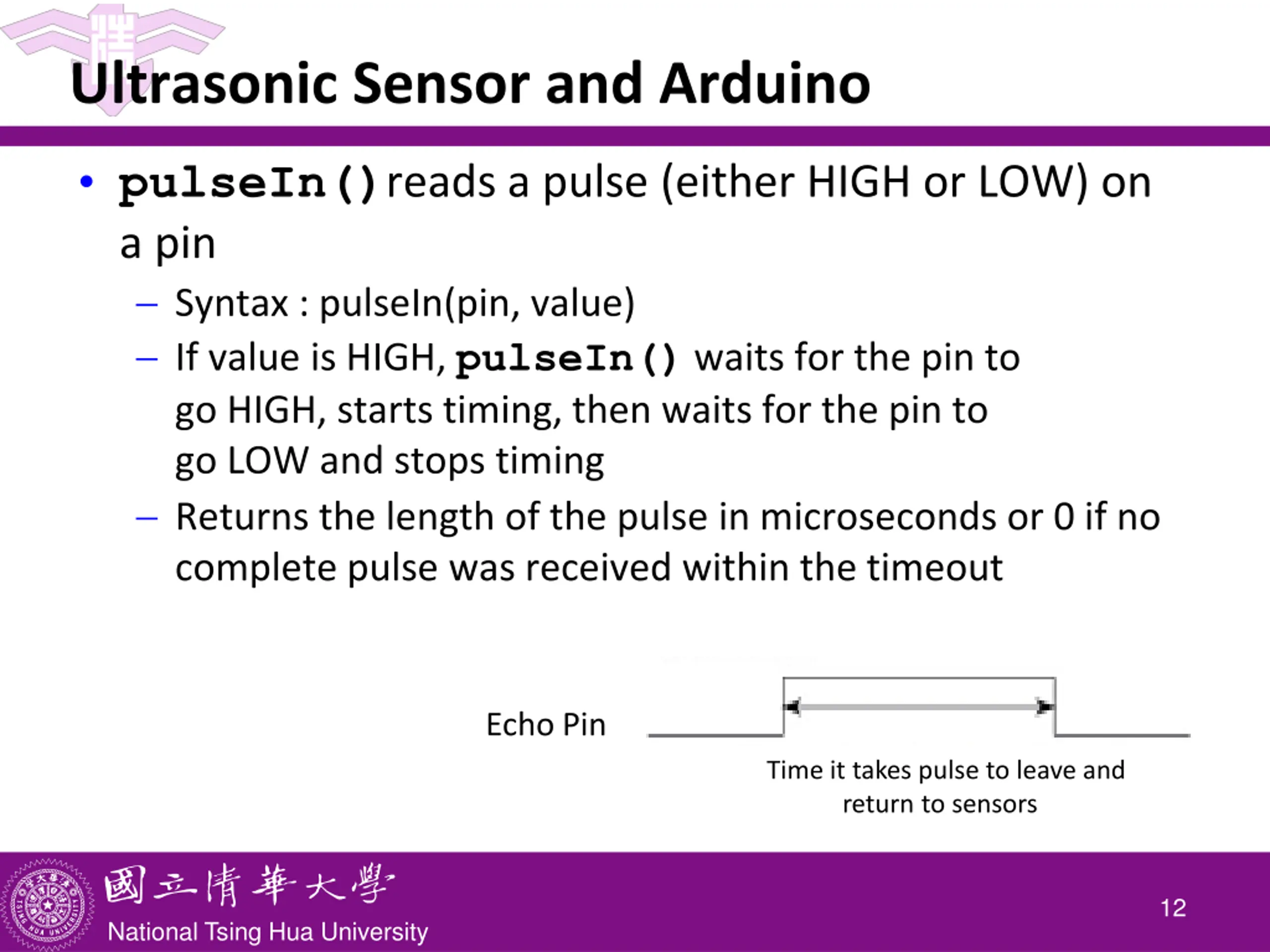 Ultrasonic Sensor and Arduino

• pulseIn() reads a pulse (either HIGH or LOW) on a pin
– Syntax : pulseIn(pin, value)
– If value is HIGH, pulseIn() waits for the pin to go HIGH, starts timing, then waits for the pin to go LOW and stops timing
– Returns the length of the pulse in microseconds or 0 if no complete pulse was received within the timeout

Echo Pin

Time it takes pulse to leave and return to sensors

國立清華大學
National Tsing Hua University

12